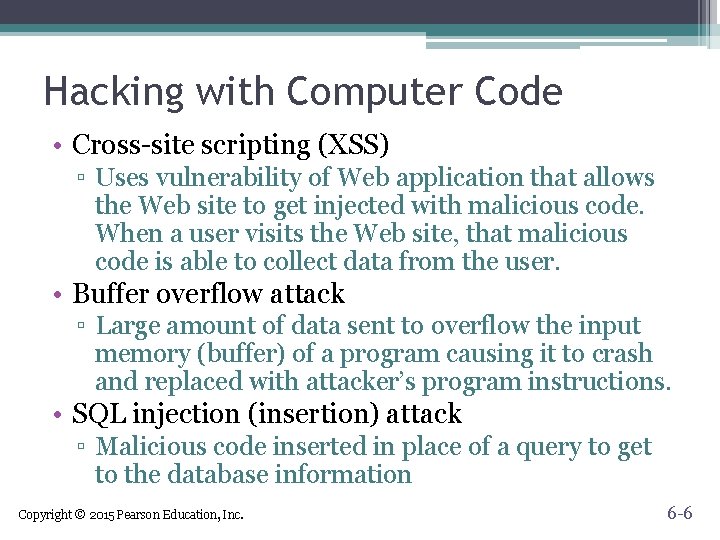 Hacking with Computer Code

• Cross-site scripting (XSS)
▫ Uses vulnerability of Web application that allows the Web site to get injected with malicious code. When a user visits the Web site, that malicious code is able to collect data from the user.

• Buffer overflow attack
▫ Large amount of data sent to overflow the input memory (buffer) of a program causing it to crash and replaced with attacker's program instructions.

• SQL injection (insertion) attack
▫ Malicious code inserted in place of a query to get to the database information

Copyright © 2015 Pearson Education, Inc.

6-6